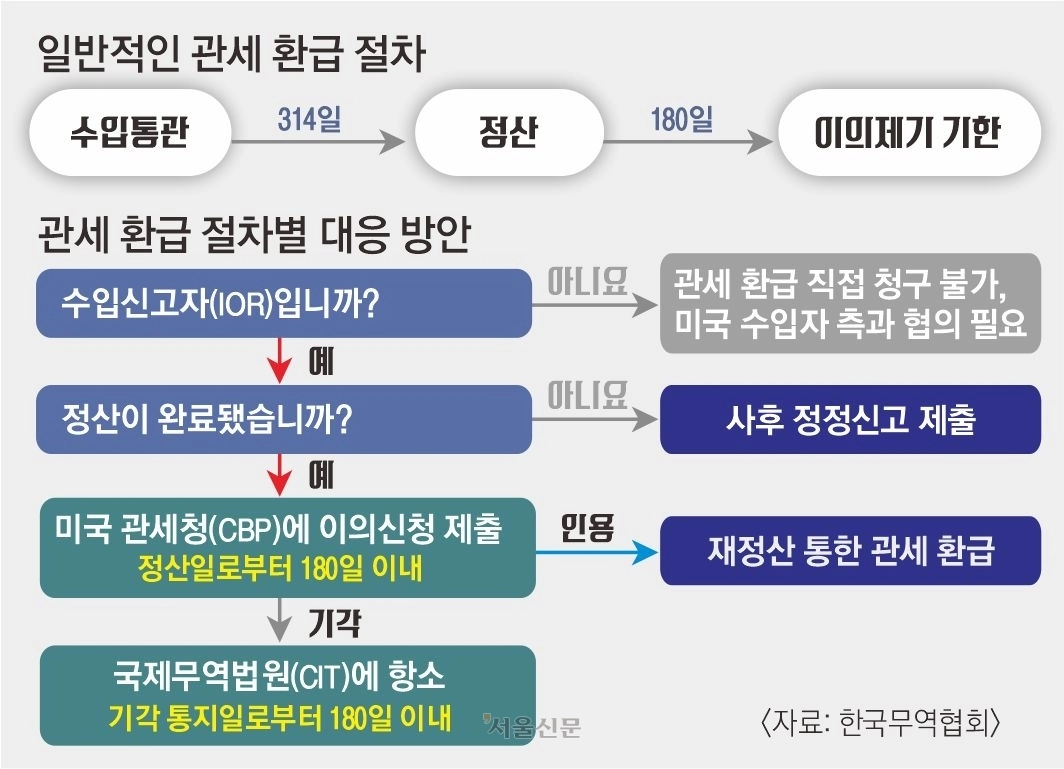 일반적인 관세 환급 절차

수입통관 314일 정산 180일 이의제기 기한

관세 환급 절차별 대응 방안

수입신고자(IOR)입니까?

아니요

관세 환급 직접 청구 불가, 미국 수입자 측과 협의 필요

예

정산이 완료됐습니까?

아니요

사후 정정신고 제출

예

미국 관세청(CBP)에 이의신청 제출
정산일로부터 180일 이내

인용

재정산 통한 관세 환급

기각

국제무역법원(CIT)에 항소
기각 통지일로부터 180일 이내

서울신문

〈자료: 한국무역협회〉